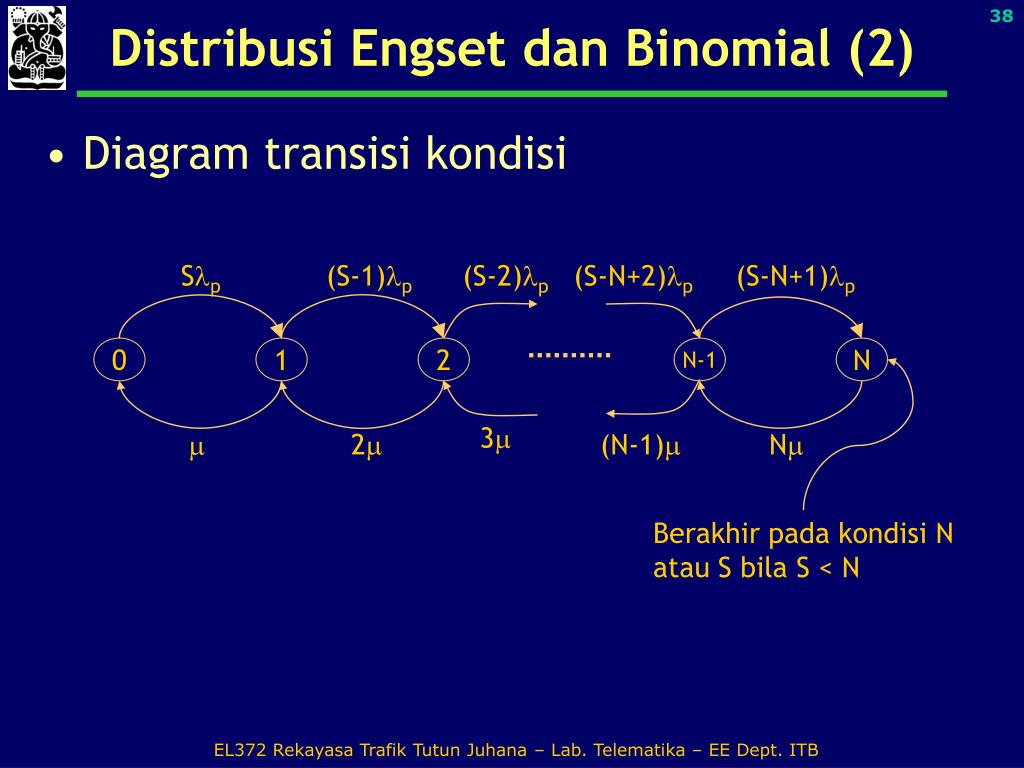 38

Distribusi Engset dan Binomial (2)

• Diagram transisi kondisi

$S\lambda_p$ $(S-1)\lambda_p$ $(S-2)\lambda_p$ $(S-N+2)\lambda_p$ $(S-N+1)\lambda_p$

0 1 2 ......... N-1 N

$\mu$ $2\mu$ $3\mu$ $(N-1)\mu$ $N\mu$

Berakhir pada kondisi N atau S bila S < N

EL372 Rekayasa Trafik Tutun Juhana – Lab. Telematika – EE Dept. ITB